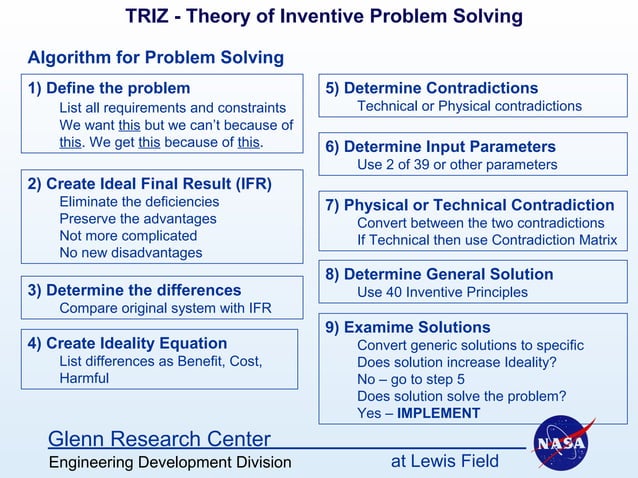 TRIZ - Theory of Inventive Problem Solving

Algorithm for Problem Solving

1) Define the problem
List all requirements and constraints
We want this but we can't because of this. We get this because of this.

2) Create Ideal Final Result (IFR)
Eliminate the deficiencies
Preserve the advantages
Not more complicated
No new disadvantages

3) Determine the differences
Compare original system with IFR

4) Create Ideality Equation
List differences as Benefit, Cost, Harmful

5) Determine Contradictions
Technical or Physical contradictions

6) Determine Input Parameters
Use 2 of 39 or other parameters

7) Physical or Technical Contradiction
Convert between the two contradictions
If Technical then use Contradiction Matrix

8) Determine General Solution
Use 40 Inventive Principles

9) Examime Solutions
Convert generic solutions to specific
Does solution increase Ideality?
No – go to step 5
Does solution solve the problem?
Yes – IMPLEMENT

Glenn Research Center
Engineering Development Division
at Lewis Field
NASA